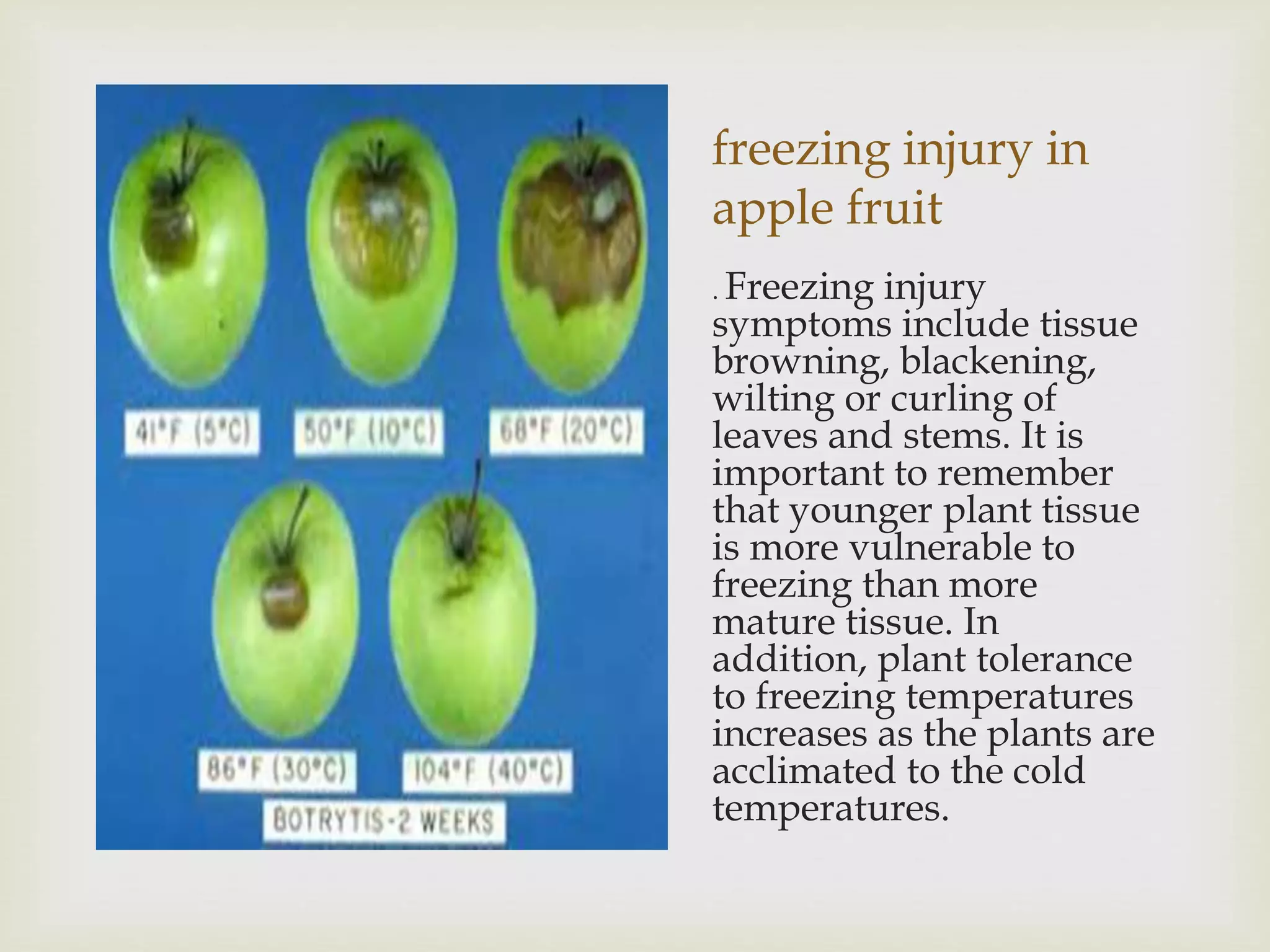 41°F (5°C)

50°F (10°C)

68°F (20°C)

86°F (30°C)

104°F (40°C)

BOTRYTIS-2 WEEKS

freezing injury in apple fruit

. Freezing injury symptoms include tissue browning, blackening, wilting or curling of leaves and stems. It is important to remember that younger plant tissue is more vulnerable to freezing than more mature tissue. In addition, plant tolerance to freezing temperatures increases as the plants are acclimated to the cold temperatures.